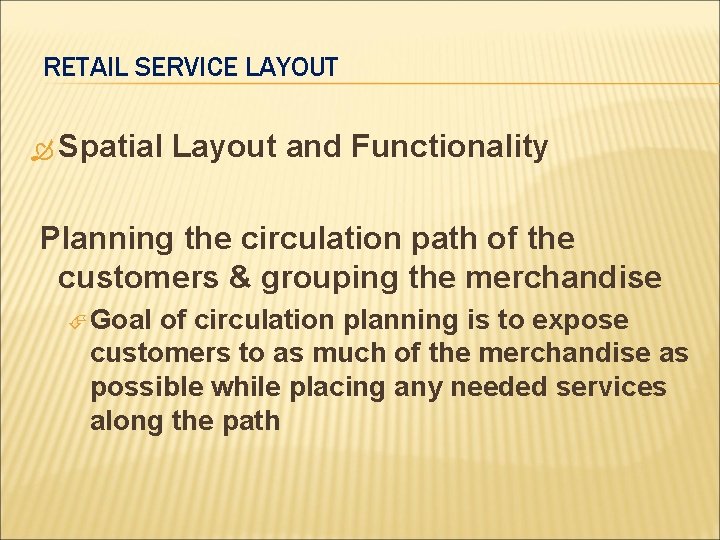 RETAIL SERVICE LAYOUT

Spatial Layout and Functionality

Planning the circulation path of the customers & grouping the merchandise

Goal of circulation planning is to expose customers to as much of the merchandise as possible while placing any needed services along the path